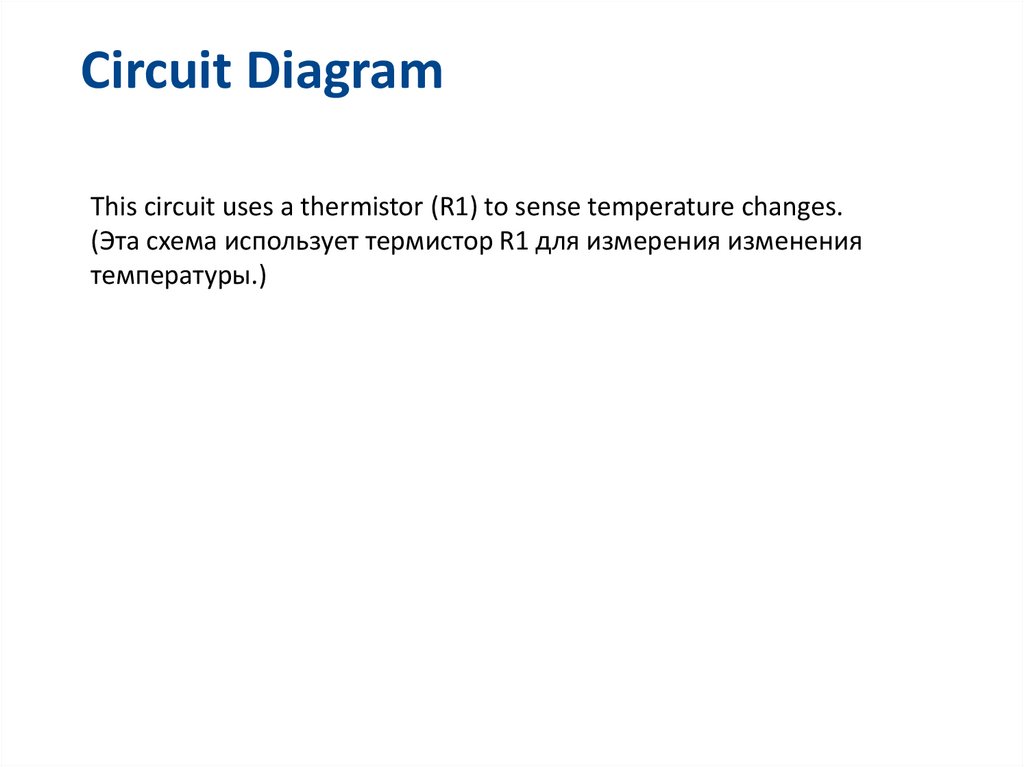 Circuit Diagram

This circuit uses a thermistor (R1) to sense temperature changes. (Эта схема использует термистор R1 для измерения изменения температуры.)